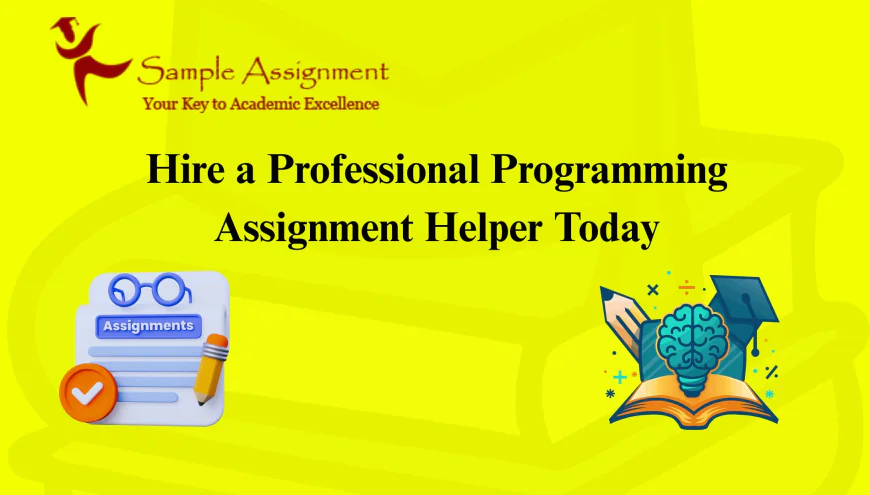 Sample Assignment
Your Key to Academic Excellence

Hire a Professional Programming Assignment Helper Today

Assignments